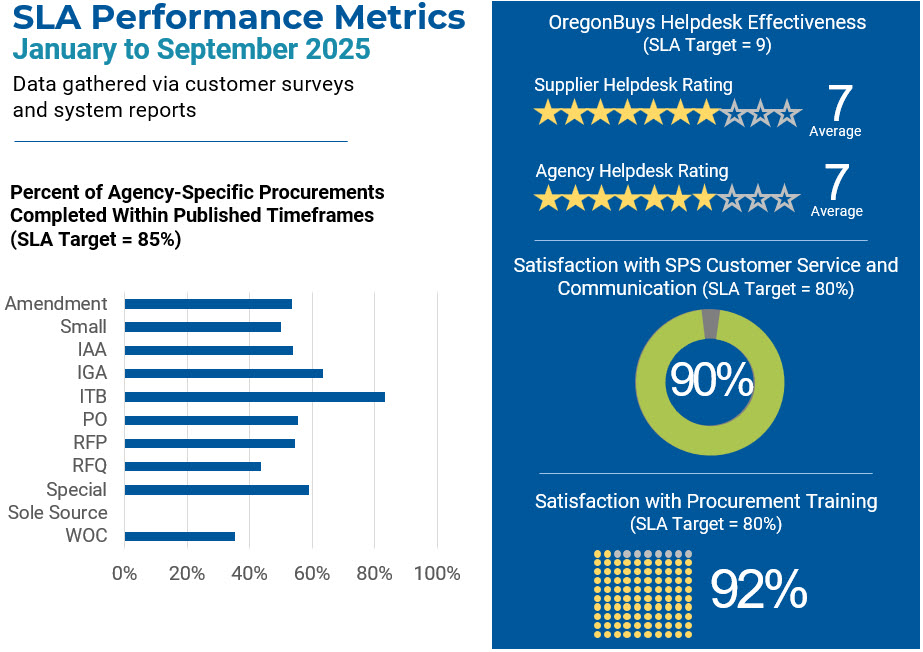 SLA Performance Metrics
January to September 2025
Data gathered via customer surveys and system reports

Percent of Agency-Specific Procurements Completed Within Published Timeframes (SLA Target = 85%)

Amendment
Small
IAA
IGA
ITB
PO
RFP
RFQ
Special
Sole Source
WOC

0% 20% 40% 60% 80% 100%

OregonBuys Helpdesk Effectiveness
(SLA Target = 9)

Supplier Helpdesk Rating
7
Average

Agency Helpdesk Rating
7
Average

Satisfaction with SPS Customer Service and Communication (SLA Target = 80%)

90%

Satisfaction with Procurement Training
(SLA Target = 80%)

92%